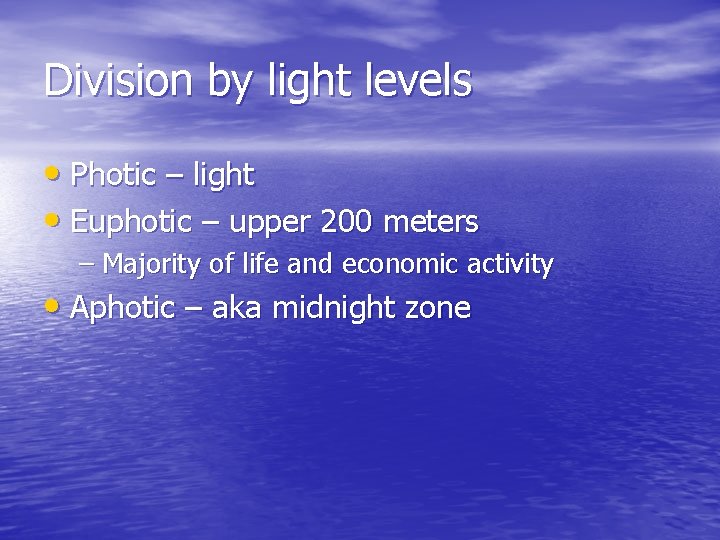 Division by light levels

• Photic – light
• Euphotic – upper 200 meters
 – Majority of life and economic activity
• Aphotic – aka midnight zone